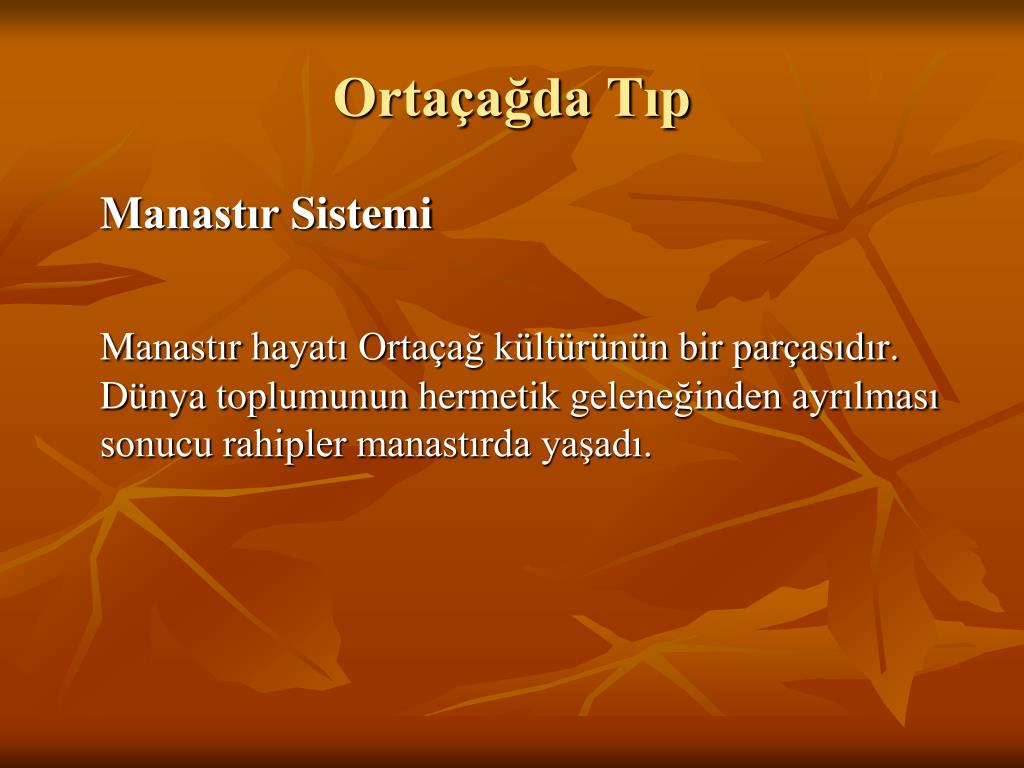 Ortaçağda Tıp

Manastır Sistemi

Manastır hayatı Ortaçağ kültürünün bir parçasıdır. Dünya toplumunun hermetik geleneğinden ayrılması sonucu rahipler manastırda yaşadı.